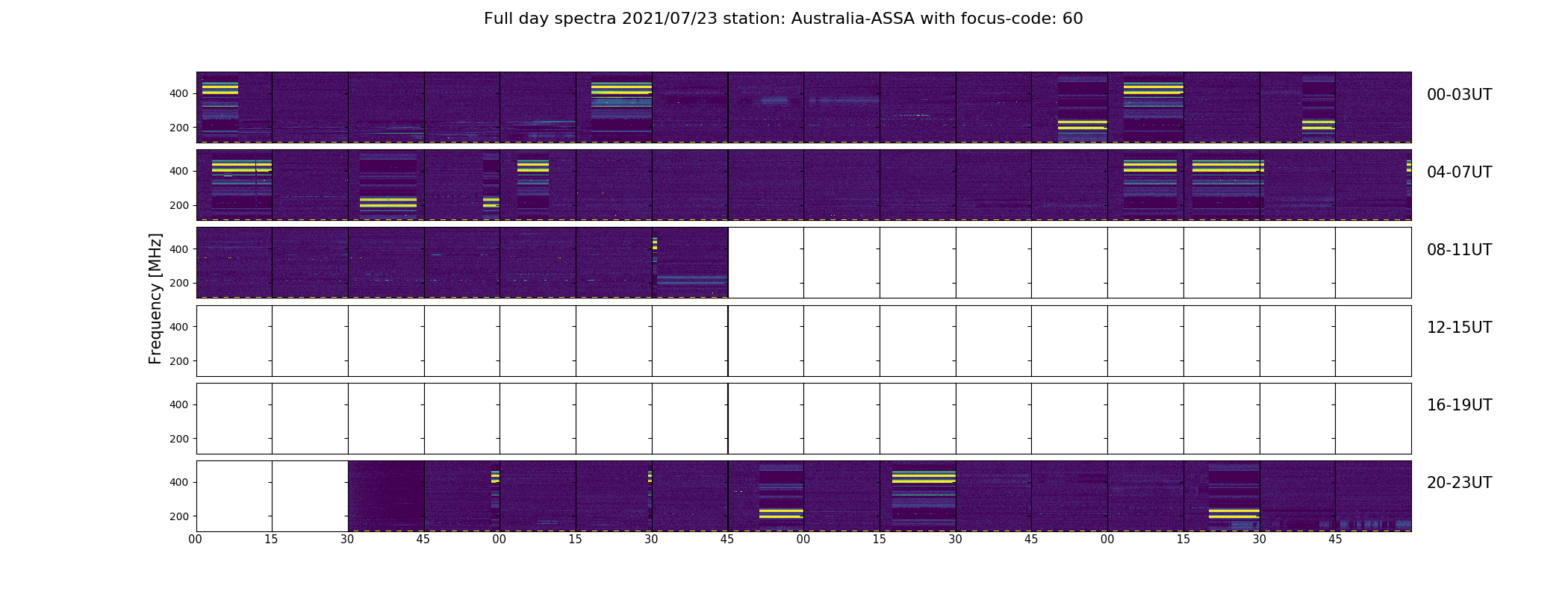 Full day spectra 2021/07/23 station: Australia-ASSA with focus-code: 60

Frequency [MHz]

400
200
00-03UT

400
200
04-07UT

400
200
08-11UT

400
200
12-15UT

400
200
16-19UT

400
200
20-23UT

00 15 30 45 00 15 30 45 00 15 30 45 00 15 30 45